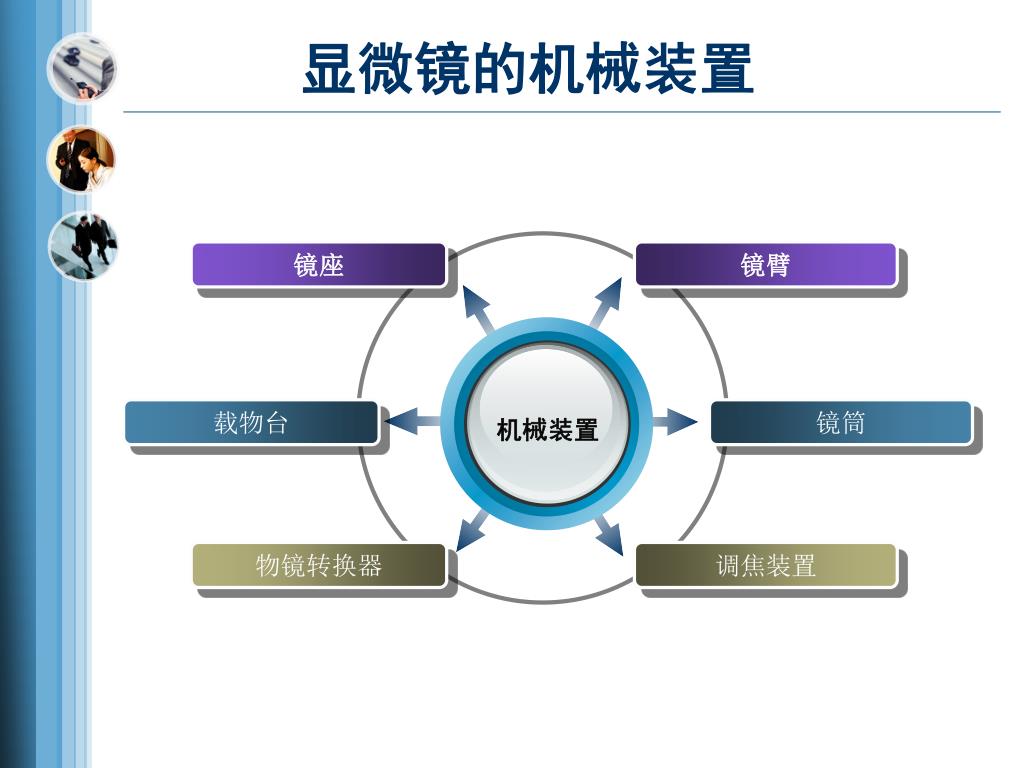 显微镜的机械装置

镜座

镜臂

载物台

机械装置

镜筒

物镜转换器

调焦装置